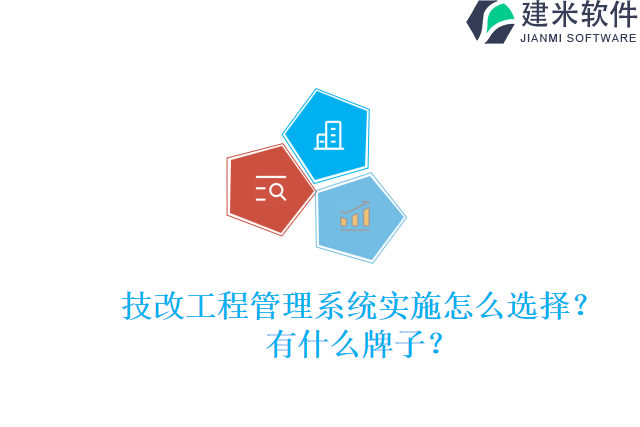 建米软件
JIANMI SOFTWARE

技改工程管理系统实施怎么选择？
有什么牌子？